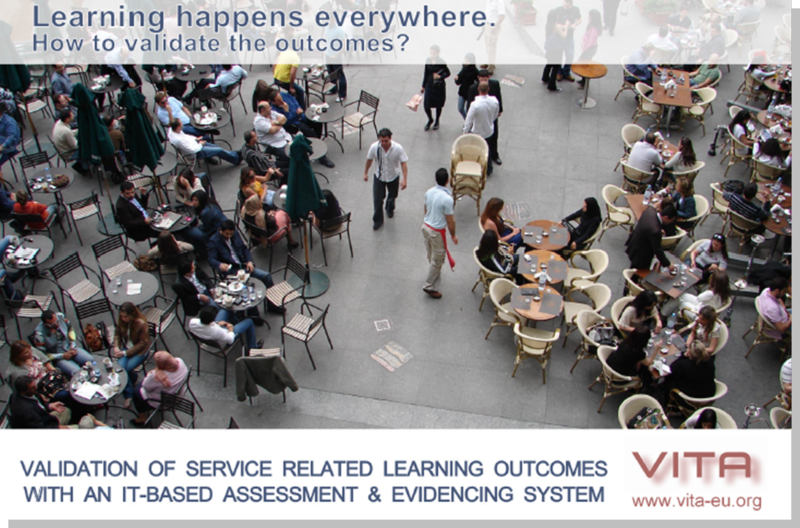 Learning happens everywhere.
How to validate the outcomes?

VALIDATION OF SERVICE RELATED LEARNING OUTCOMES WITH AN IT-BASED ASSESSMENT & EVIDENCING SYSTEM

VITA
www.vita-eu.org